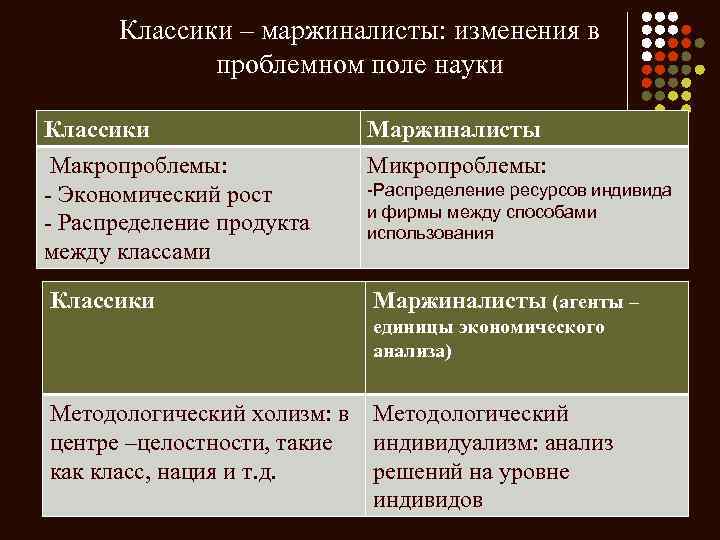 Классики – маржиналисты: изменения в проблемном поле науки

| Классики | Маржиналисты |
|---|---|
| Макропроблемы: - Экономический рост - Распределение продукта между классами | Микропроблемы: -Распределение ресурсов индивида и фирмы между способами использования |

| Классики | Маржиналисты (агенты – единицы экономического анализа) |
|---|---|
| Методологический холизм: в центре –целостности, такие как класс, нация и т.д. | Методологический индивидуализм: анализ решений на уровне индивидов |